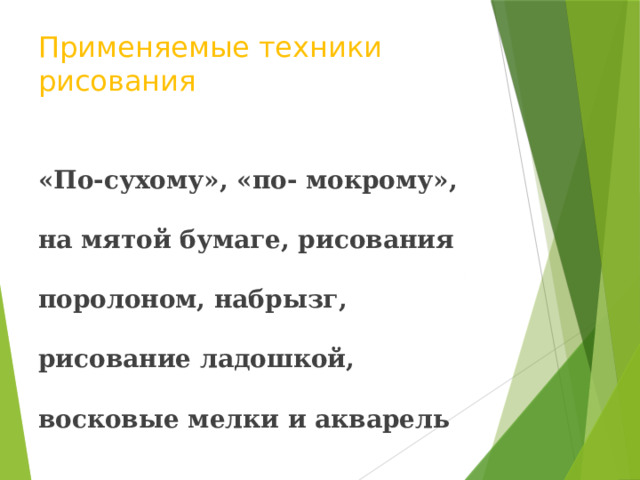 Применяемые техники рисования

«По-сухому», «по- мокрому»,

на мятой бумаге, рисования

поролоном, набрызг,

рисование ладошкой,

восковые мелки и акварель